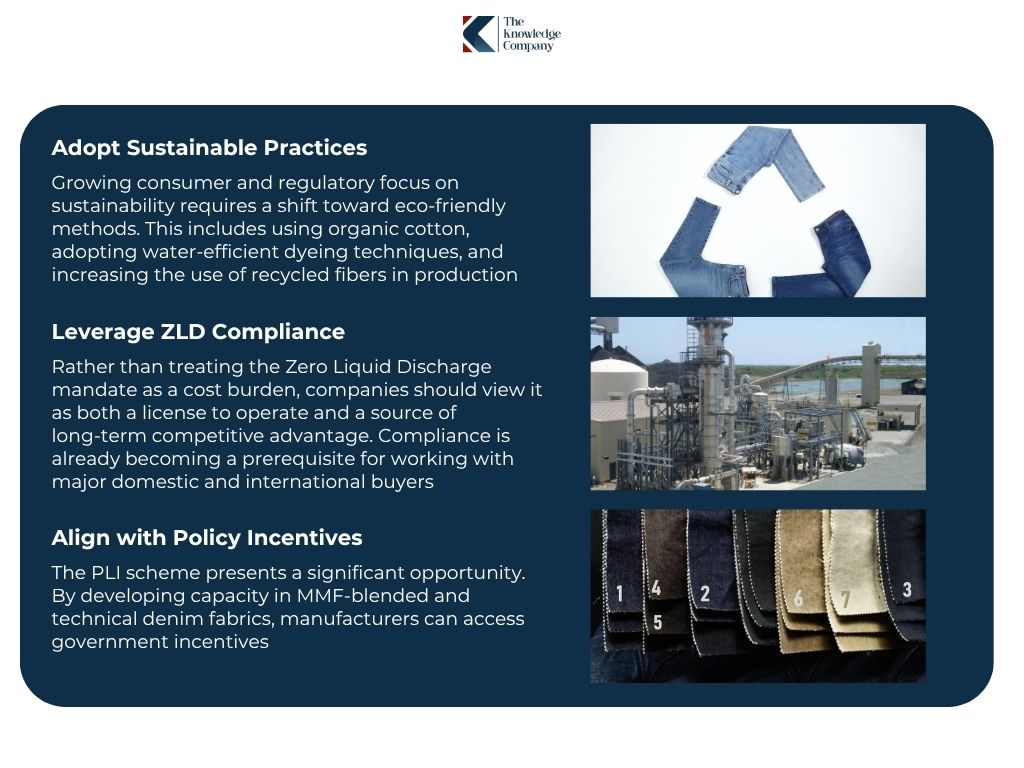 The Knowledge Company

Adopt Sustainable Practices

Growing consumer and regulatory focus on sustainability requires a shift toward eco-friendly methods. This includes using organic cotton, adopting water-efficient dyeing techniques, and increasing the use of recycled fibers in production

Leverage ZLD Compliance

Rather than treating the Zero Liquid Discharge mandate as a cost burden, companies should view it as both a license to operate and a source of long-term competitive advantage. Compliance is already becoming a prerequisite for working with major domestic and international buyers

Align with Policy Incentives

The PLI scheme presents a significant opportunity. By developing capacity in MMF-blended and technical denim fabrics, manufacturers can access government incentives

1 4 5 2 6 7 3